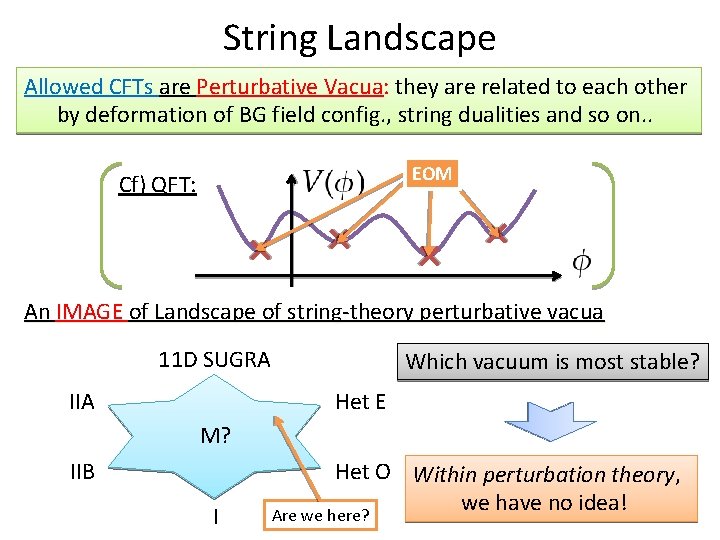 String Landscape

Allowed CFTs are Perturbative Vacua: they are related to each other by deformation of BG field config., string dualities and so on..

Cf) QFT:

$V(\phi)$

EOM

$\phi$

An IMAGE of Landscape of string-theory perturbative vacua

11D SUGRA

IIA

Het E

M?

IIB

Het O

I

Are we here?

Which vacuum is most stable?

Within perturbation theory, we have no idea!